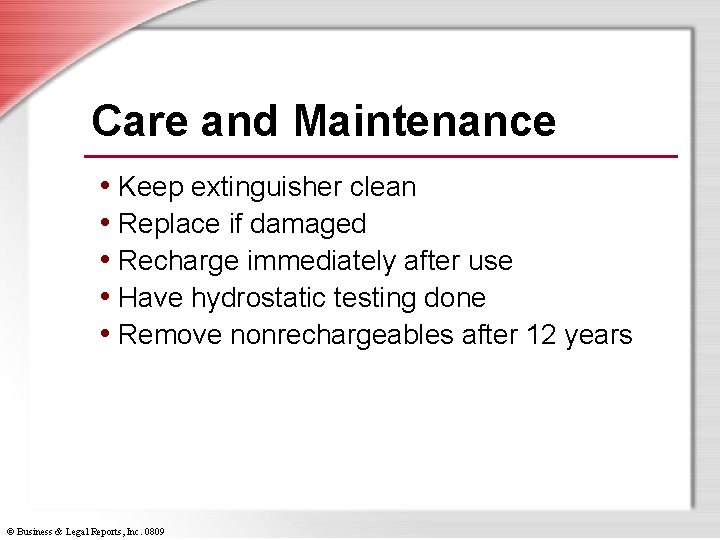 Care and Maintenance

• Keep extinguisher clean
• Replace if damaged
• Recharge immediately after use
• Have hydrostatic testing done
• Remove nonrechargeables after 12 years

© Business & Legal Reports, Inc. 0809